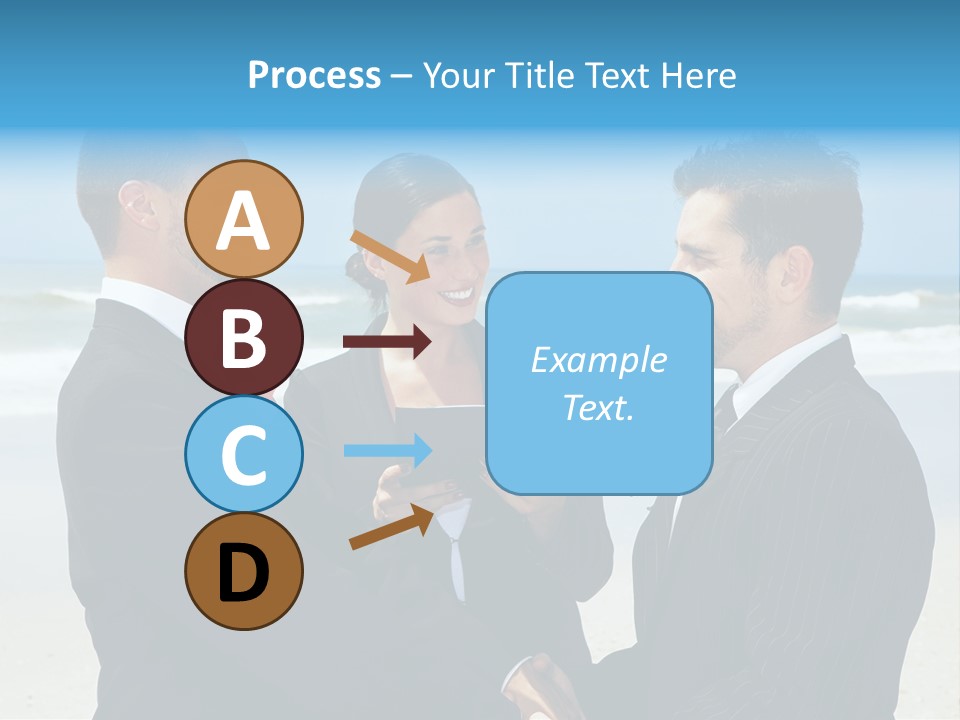 Process – Your Title Text Here

A

B

C

D

Example Text.